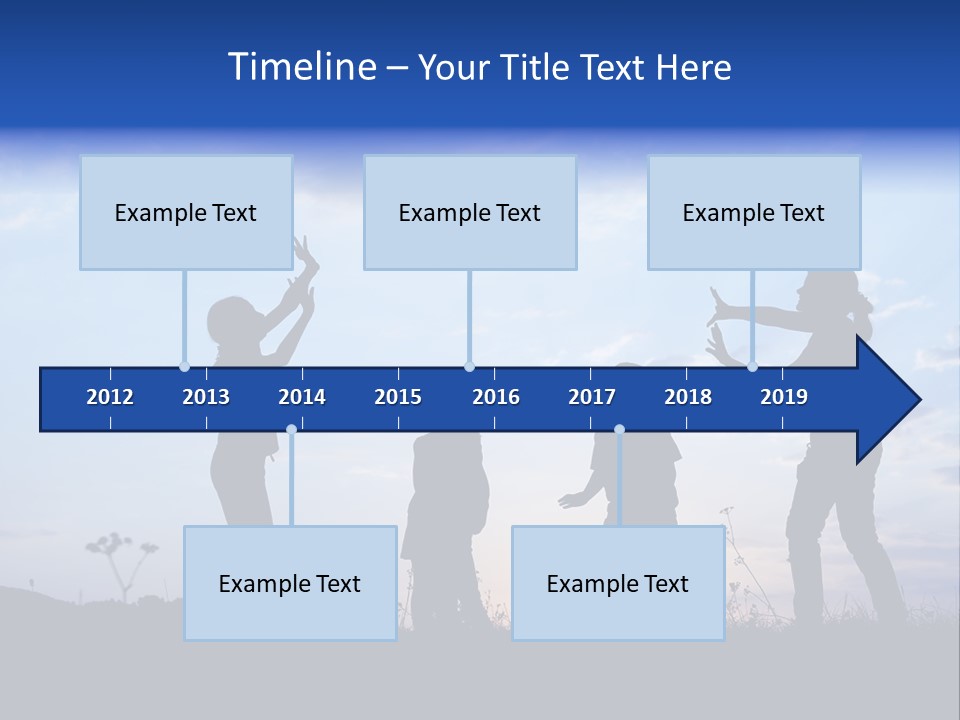 Timeline – Your Title Text Here

Example Text

Example Text

Example Text

2012 2013 2014 2015 2016 2017 2018 2019

Example Text

Example Text